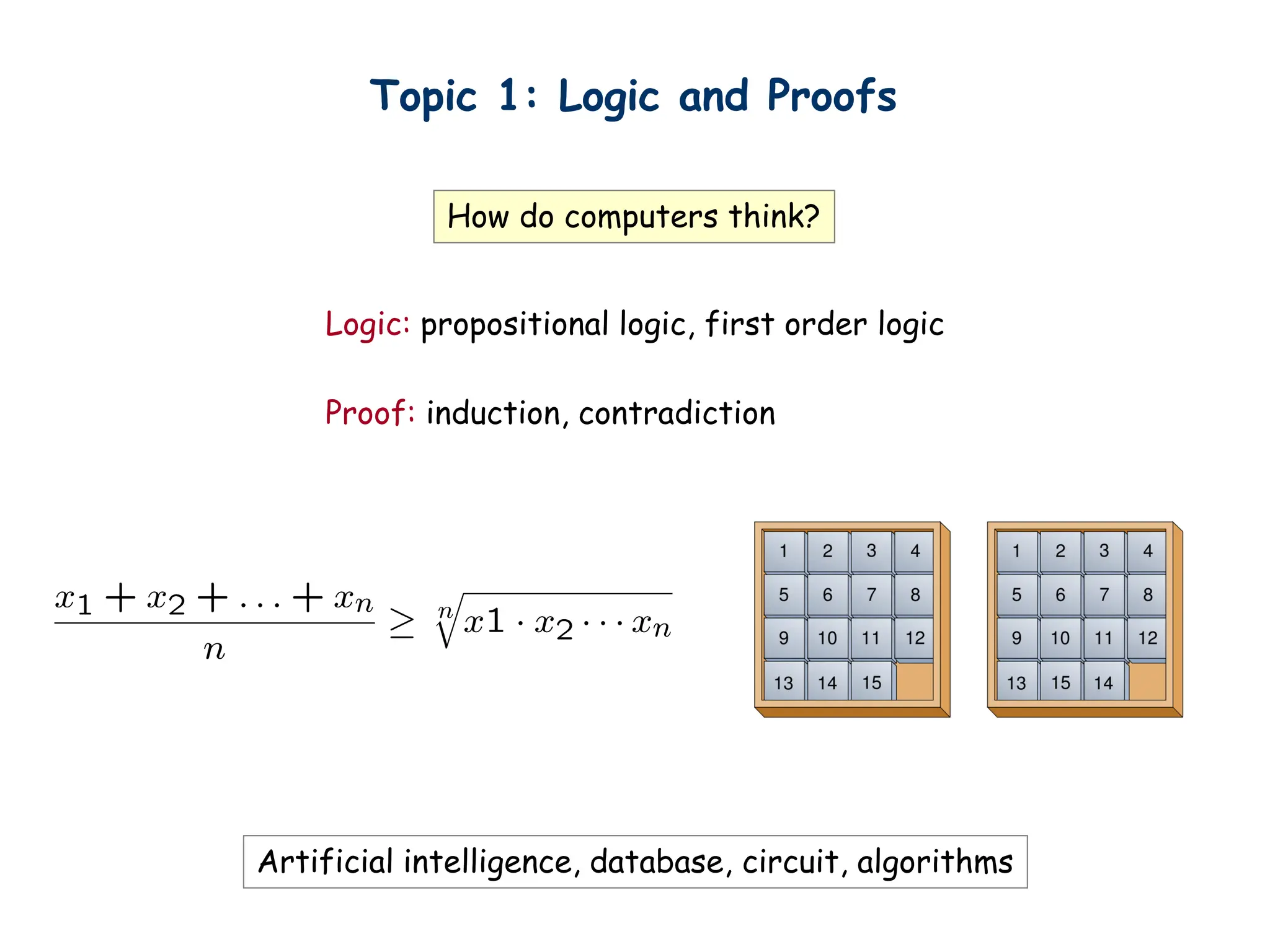 Topic 1: Logic and Proofs

How do computers think?

Logic: propositional logic, first order logic

Proof: induction, contradiction

$\frac{x_1 + x_2 + \ldots + x_n}{n} \geq \sqrt[n]{x1 \cdot x_2 \cdots x_n}$

| 1 | 2 | 3 | 4 |
|---|---|---|---|
| 5 | 6 | 7 | 8 |
| 9 | 10 | 11 | 12 |
| 13 | 14 | 15 | |

| 1 | 2 | 3 | 4 |
|---|---|---|---|
| 5 | 6 | 7 | 8 |
| 9 | 10 | 11 | 12 |
| 13 | 15 | 14 | |

Artificial intelligence, database, circuit, algorithms